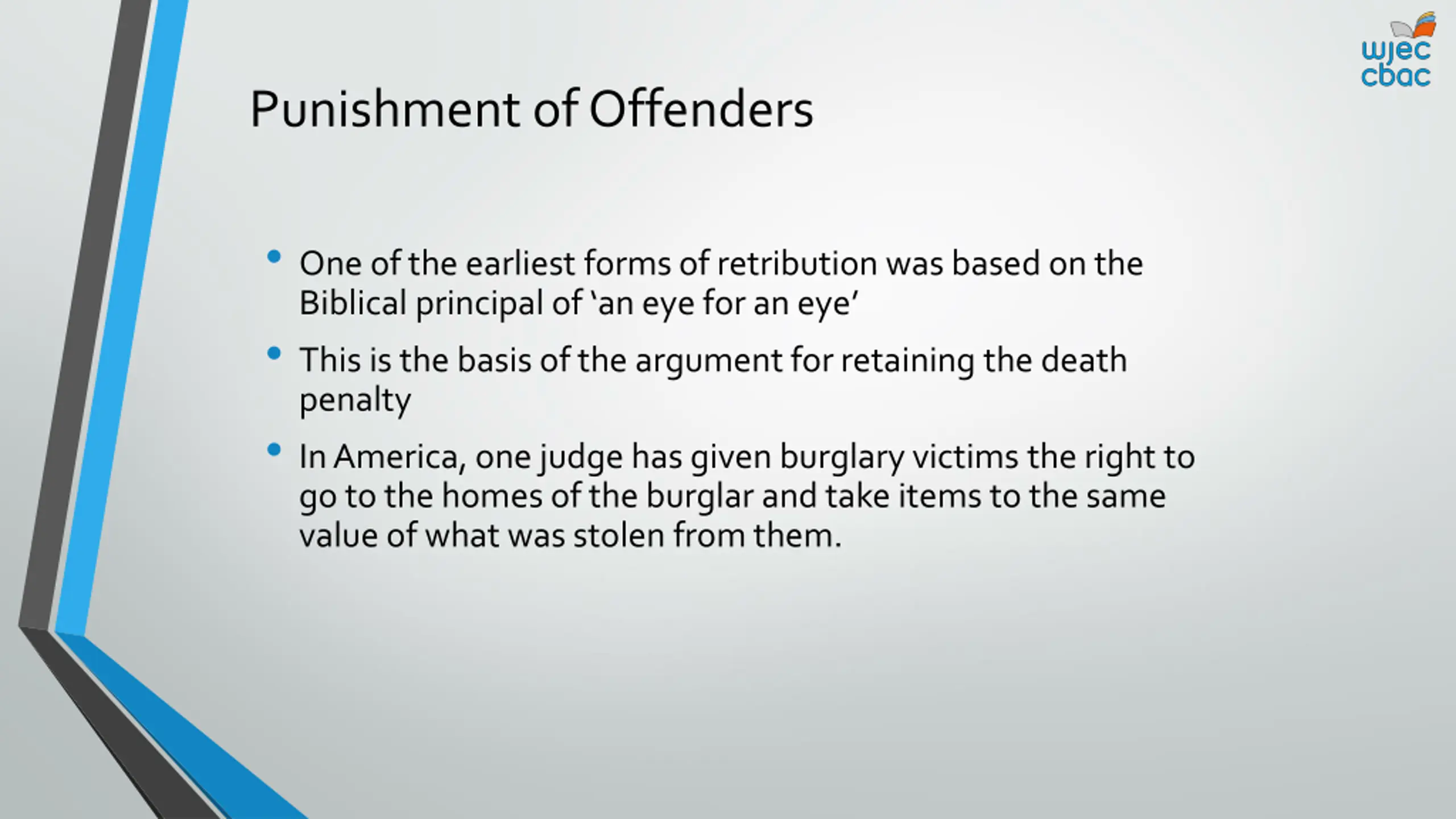 wjec
cbac

Punishment of Offenders

• One of the earliest forms of retribution was based on the Biblical principal of ‘an eye for an eye’

• This is the basis of the argument for retaining the death penalty

• In America, one judge has given burglary victims the right to go to the homes of the burglar and take items to the same value of what was stolen from them.